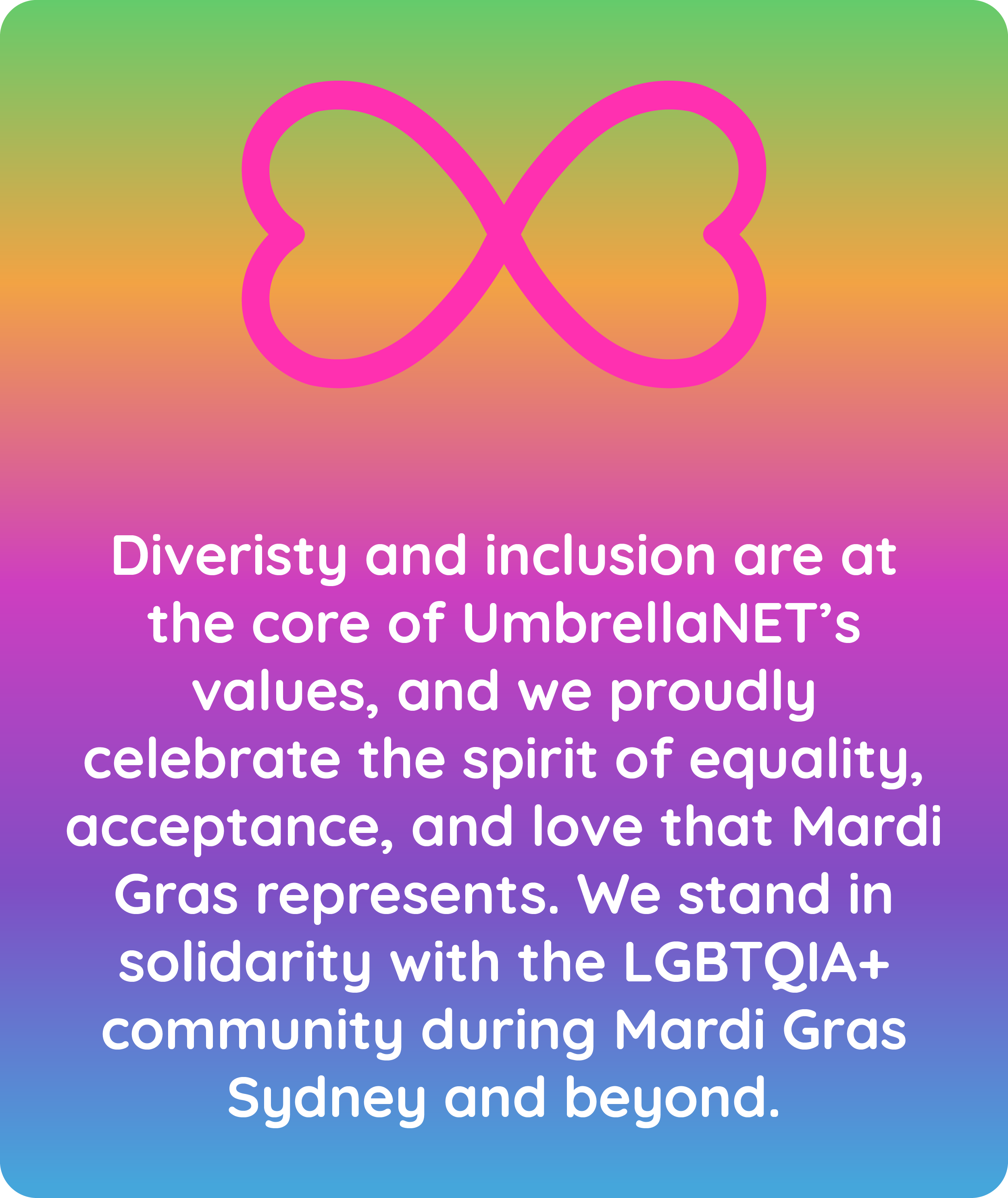 Diveristy and inclusion are at the core of UmbrellaNET's values, and we proudly celebrate the spirit of equality, acceptance, and love that Mardi Gras represents. We stand in solidarity with the LGBTQIA+ community during Mardi Gras Sydney and beyond.